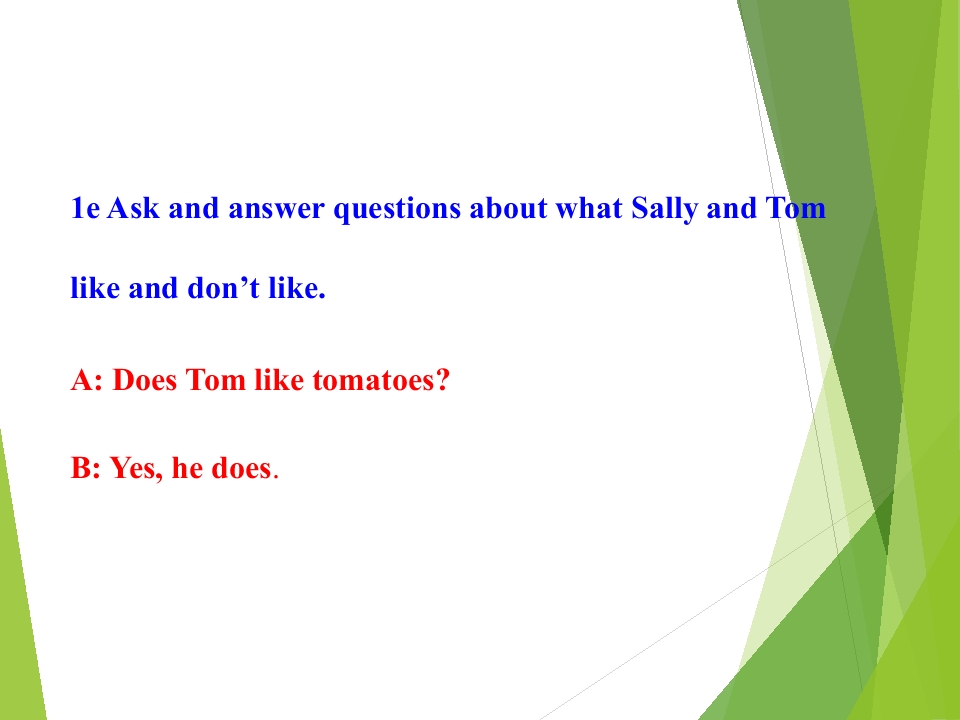 1e Ask and answer questions about what Sally and Tom like and don’t like.

A: Does Tom like tomatoes?

B: Yes, he does.